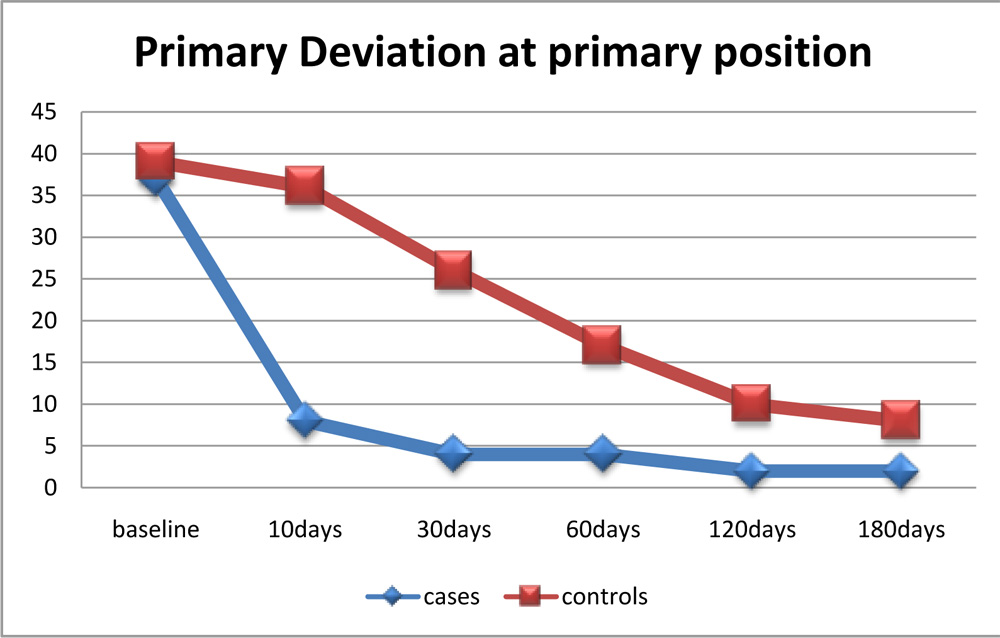 Primary Deviation at primary position

45
40
35
30
25
20
15
10
5
0

baseline
10days
30days
60days
120days
180days

cases
controls